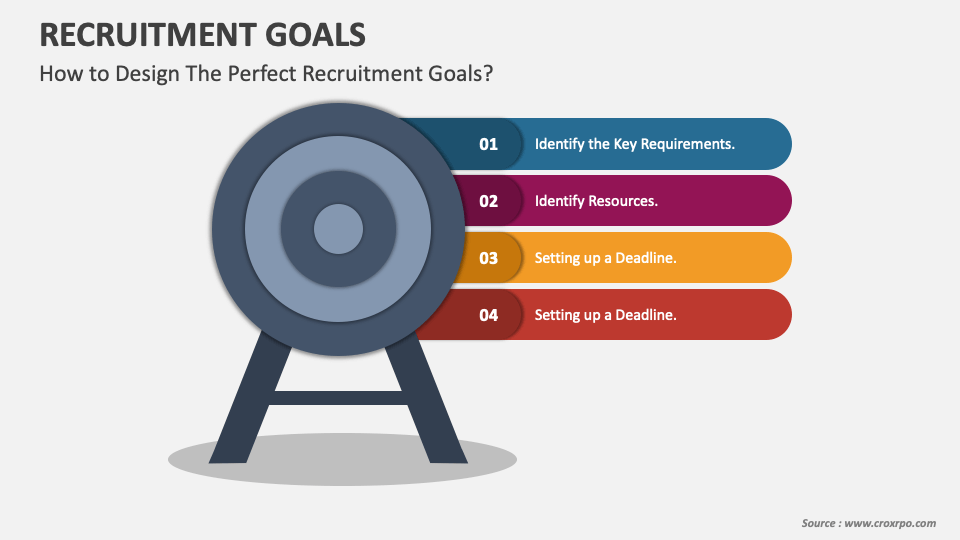 RECRUITMENT GOALS

How to Design The Perfect Recruitment Goals?

01 Identify the Key Requirements.

02 Identify Resources.

03 Setting up a Deadline.

04 Setting up a Deadline.

Source : www.croxrpo.com